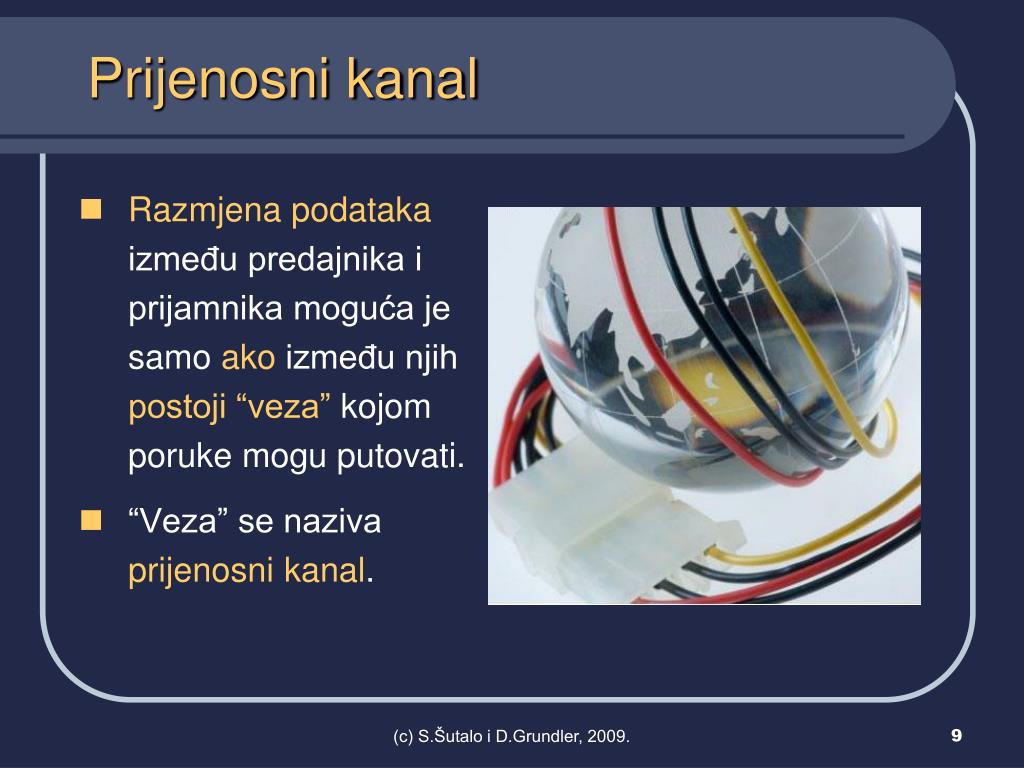 Prijenosni kanal

Razmjena podataka između predajnika i prijamnika moguća je samo ako između njih postoji “veza” kojom poruke mogu putovati.

“Veza” se naziva prijenosni kanal.

(c) S.Šutalo i D.Grundler, 2009.

9